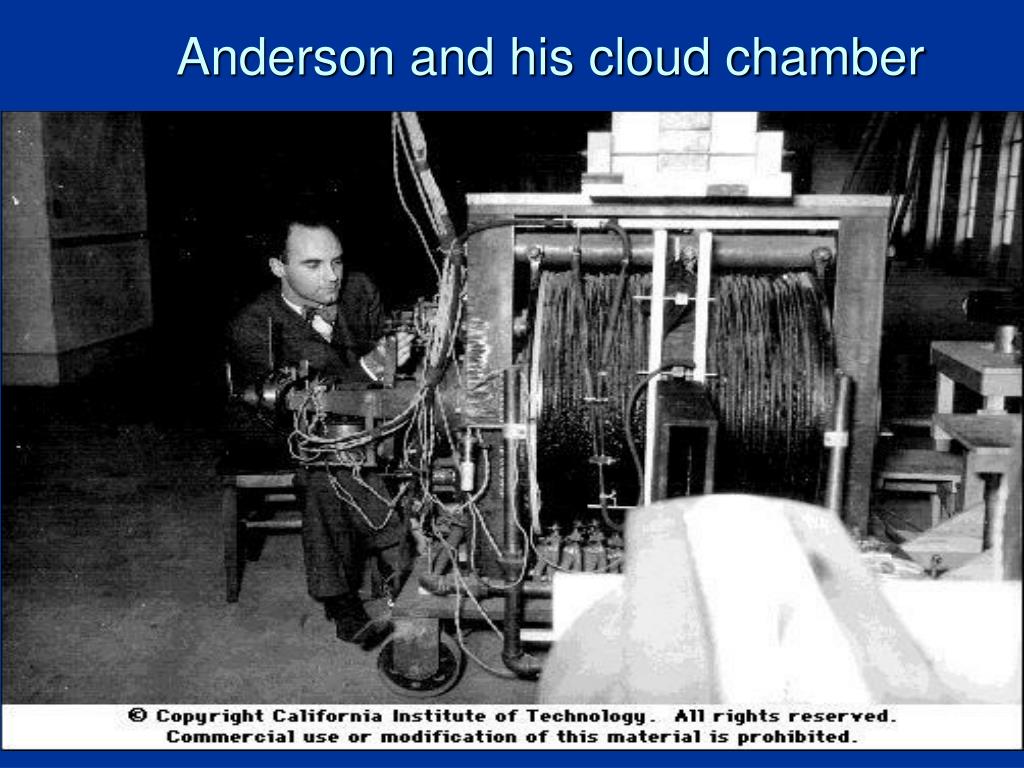 Anderson and his cloud chamber

© Copyright California Institute of Technology. All rights reserved. Commercial use or modification of this material is prohibited.